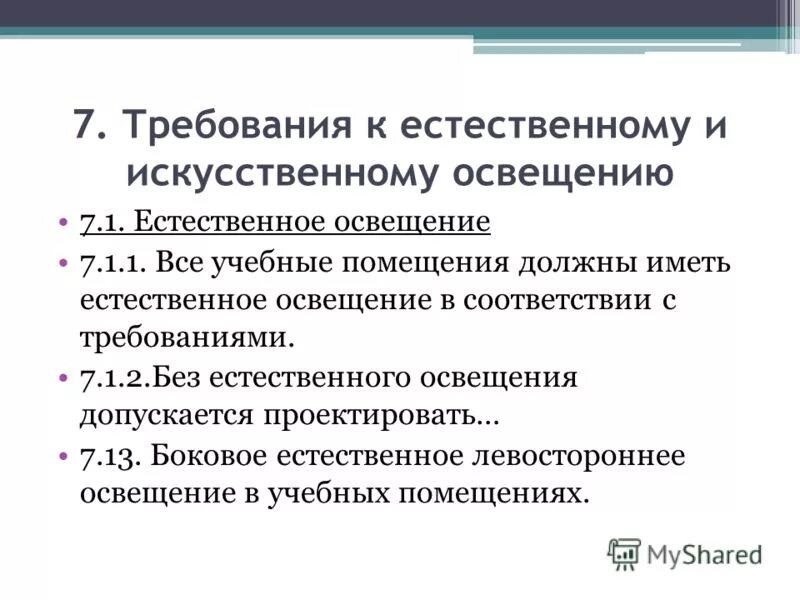 7. Требования к естественному и искусственному освещению

• 7.1. Естественное освещение

• 7.1.1. Все учебные помещения должны иметь естественное освещение в соответствии с требованиями.

• 7.1.2.Без естественного освещения допускается проектировать...

• 7.13. Боковое естественное левостороннее освещение в учебных помещениях.

MyShared